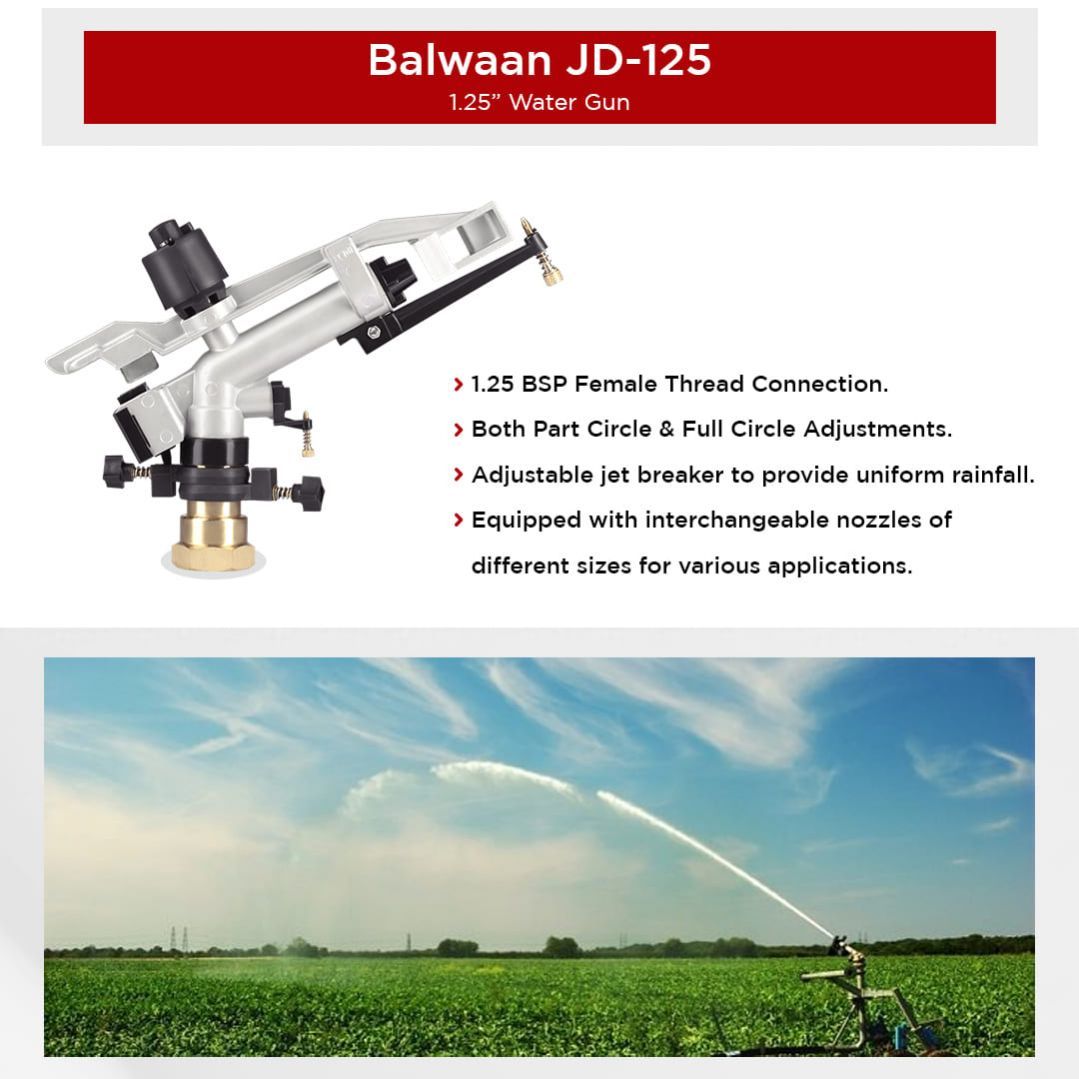 Balwaan JD-125
1.25” Water Gun

› 1.25 BSP Female Thread Connection.
› Both Part Circle & Full Circle Adjustments.
› Adjustable jet breaker to provide uniform rainfall.
› Equipped with interchangeable nozzles of different sizes for various applications.